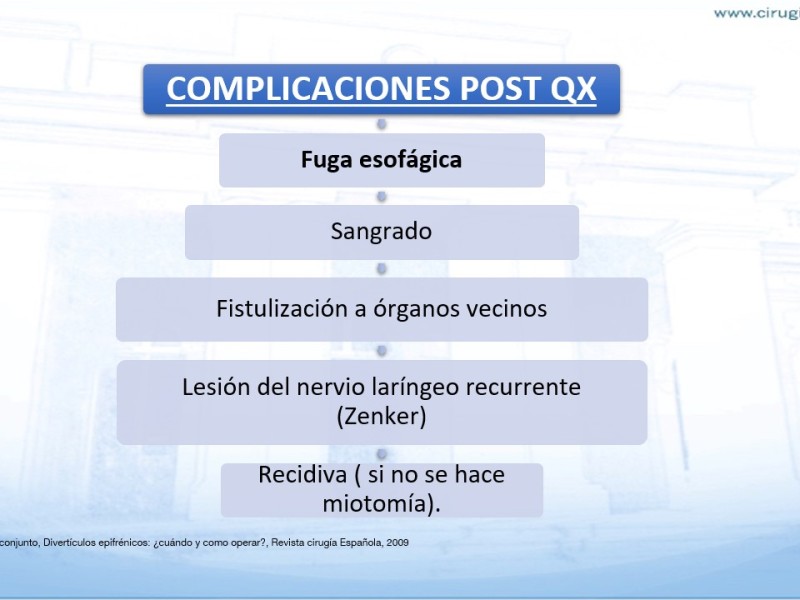 www.cirugi

COMPLICACIONES POST QX

Fuga esofágica

Sangrado

Fistulización a órganos vecinos

Lesión del nervio laríngeo recurrente (Zenker)

Recidiva ( si no se hace miotomía).

conjunto, Divertículos epifrénicos: ¿cuándo y como operar?, Revista cirugía Española, 2009